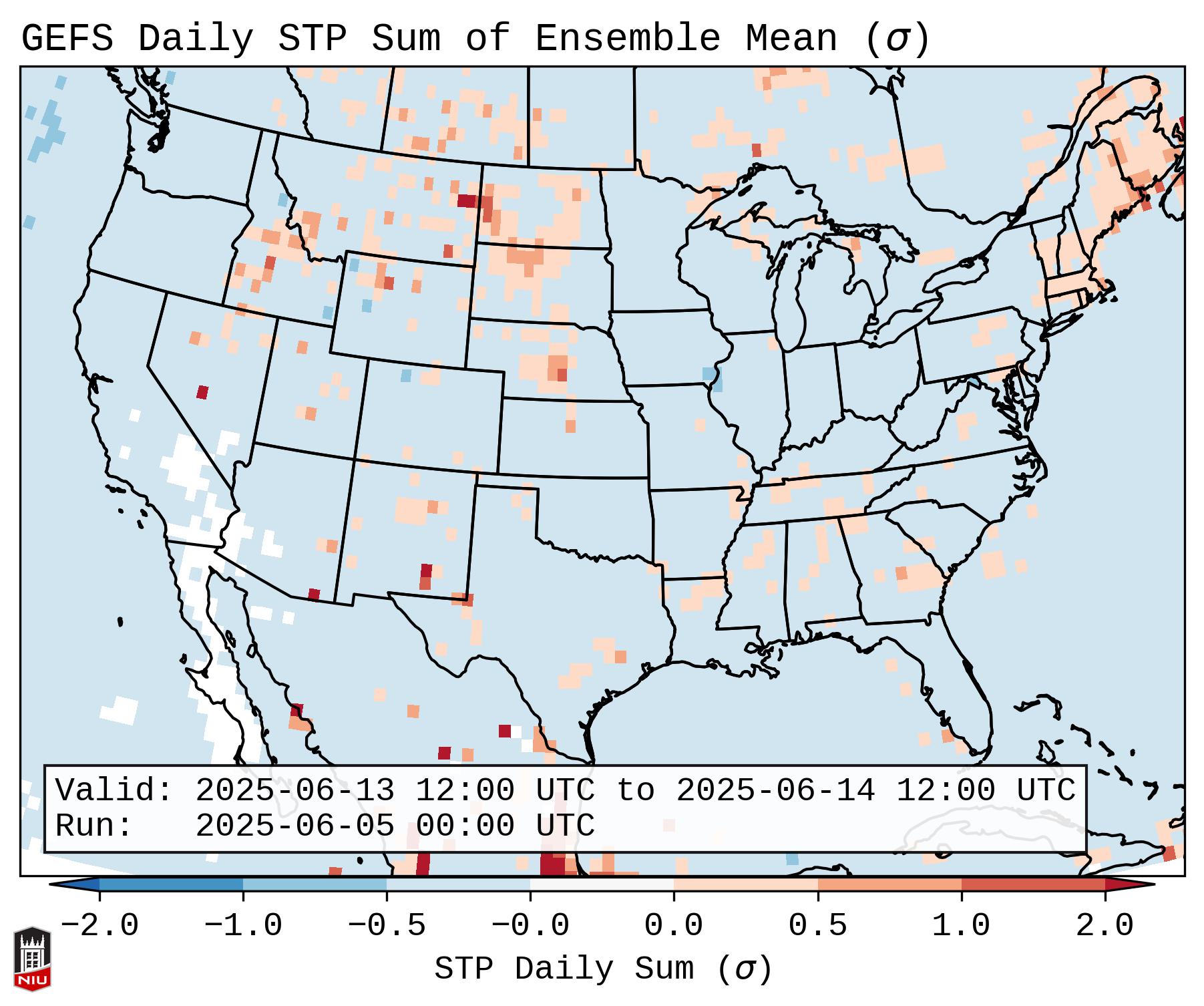 GEFS Daily STP Sum of Ensemble Mean ($\sigma$)

Valid: 2025-06-13 12:00 UTC to 2025-06-14 12:00 UTC
Run: 2025-06-05 00:00 UTC

−2.0 −1.0 −0.5 −0.0 0.0 0.5 1.0 2.0

STP Daily Sum ($\sigma$)

NIU